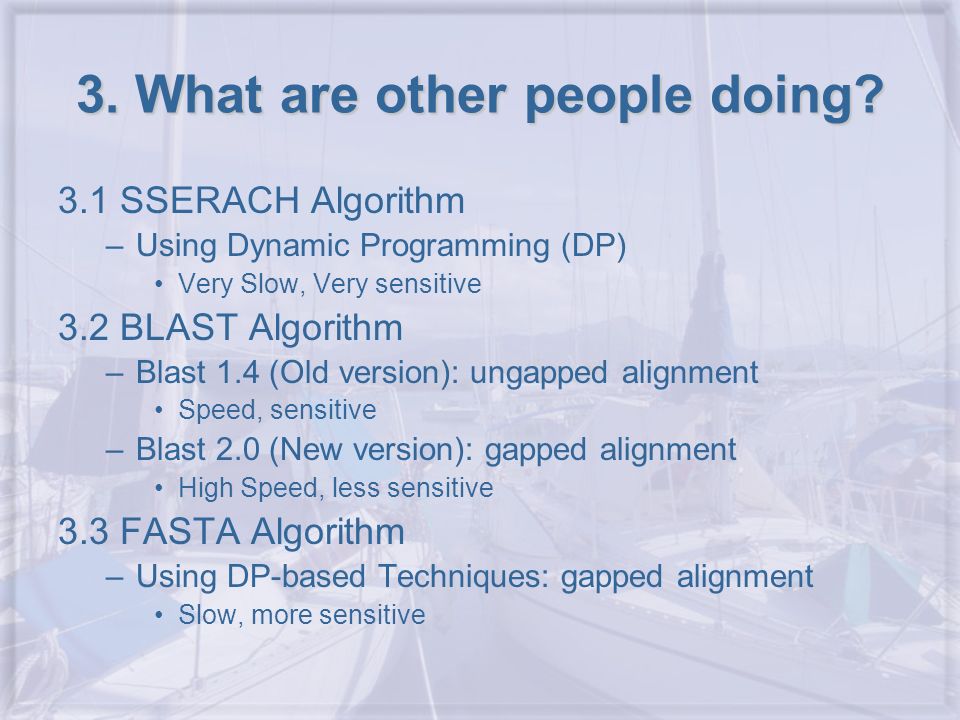 3. What are other people doing?

3.1 SSERACH Algorithm
– Using Dynamic Programming (DP)
• Very Slow, Very sensitive

3.2 BLAST Algorithm
– Blast 1.4 (Old version): ungapped alignment
• Speed, sensitive
– Blast 2.0 (New version): gapped alignment
• High Speed, less sensitive

3.3 FASTA Algorithm
– Using DP-based Techniques: gapped alignment
• Slow, more sensitive